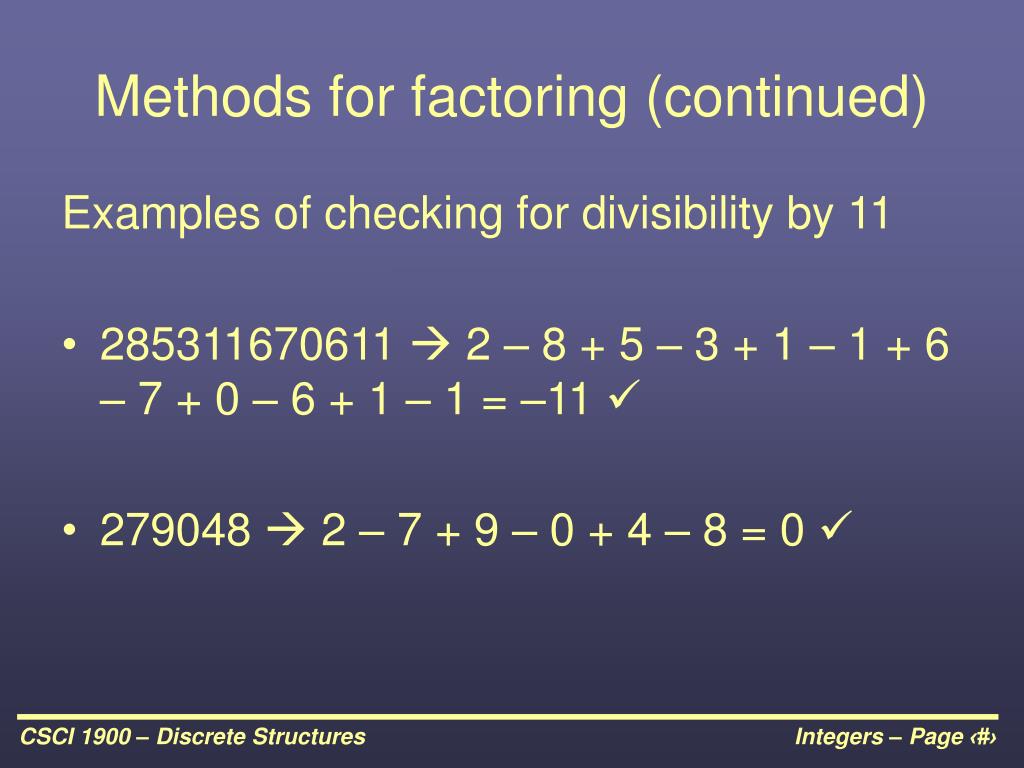 Methods for factoring (continued)

Examples of checking for divisibility by 11

• 285311670611 → 2 – 8 + 5 – 3 + 1 – 1 + 6 – 7 + 0 – 6 + 1 – 1 = –11 ✓

• 279048 → 2 – 7 + 9 – 0 + 4 – 8 = 0 ✓

CSCI 1900 – Discrete Structures

Integers – Page ‹#›